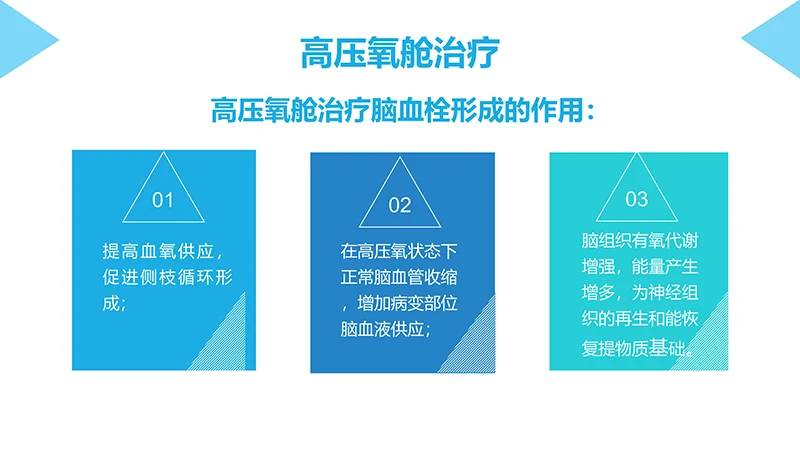 高压氧舱治疗

高压氧舱治疗脑血栓形成的作用：

01

提高血氧供应，促进侧枝循环形成；

02

在高压氧状态下正常脑血管收缩，增加病变部位脑血液供应；

03

脑组织有氧代谢增强，能量产生增多，为神经组织的再生和能恢复提物质基础。